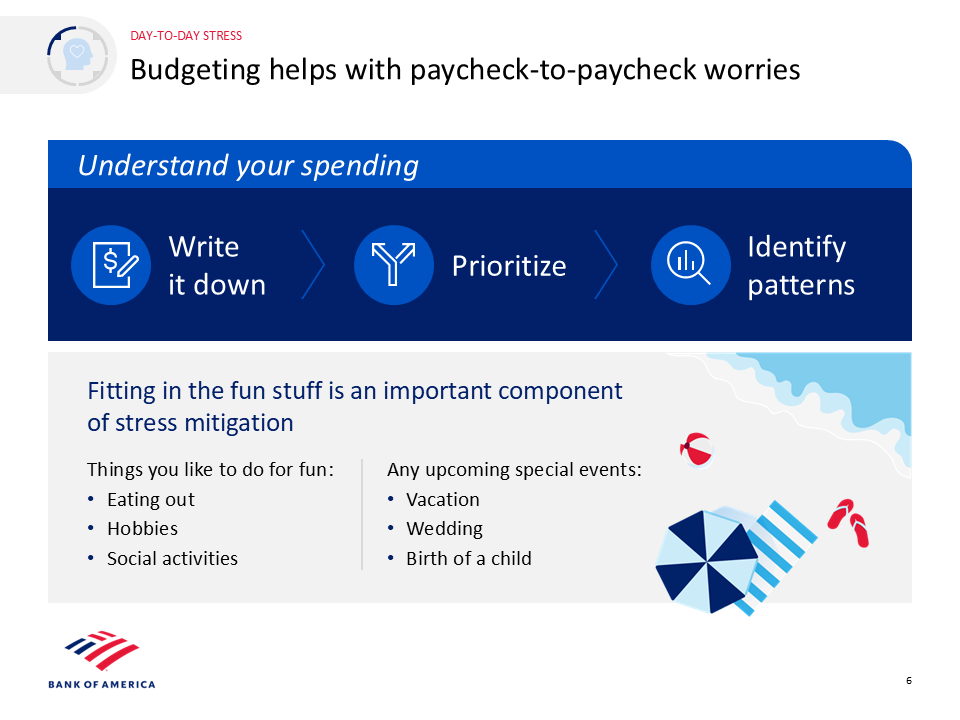 DAY-TO-DAY STRESS

Budgeting helps with paycheck-to-paycheck worries

Understand your spending

Write it down

Prioritize

Identify patterns

Fitting in the fun stuff is an important component of stress mitigation

Things you like to do for fun:
• Eating out
• Hobbies
• Social activities

Any upcoming special events:
• Vacation
• Wedding
• Birth of a child

BANK OF AMERICA

6